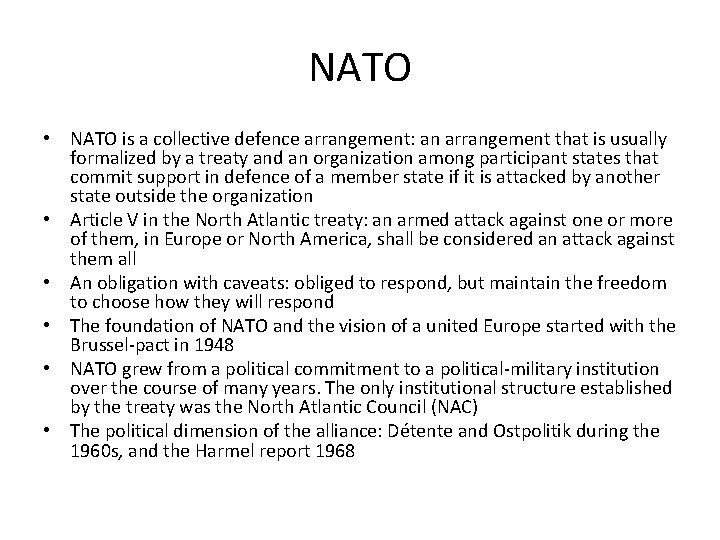 NATO

• NATO is a collective defence arrangement: an arrangement that is usually formalized by a treaty and an organization among participant states that commit support in defence of a member state if it is attacked by another state outside the organization
• Article V in the North Atlantic treaty: an armed attack against one or more of them, in Europe or North America, shall be considered an attack against them all
• An obligation with caveats: obliged to respond, but maintain the freedom to choose how they will respond
• The foundation of NATO and the vision of a united Europe started with the Brussel-pact in 1948
• NATO grew from a political commitment to a political-military institution over the course of many years. The only institutional structure established by the treaty was the North Atlantic Council (NAC)
• The political dimension of the alliance: Détente and Ostpolitik during the 1960s, and the Harmel report 1968